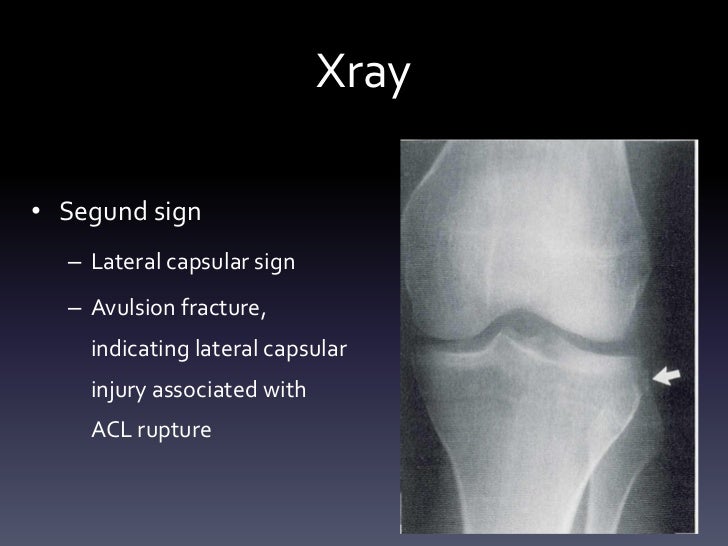 Xray

• Segund sign
– Lateral capsular sign
– Avulsion fracture, indicating lateral capsular injury associated with ACL rupture